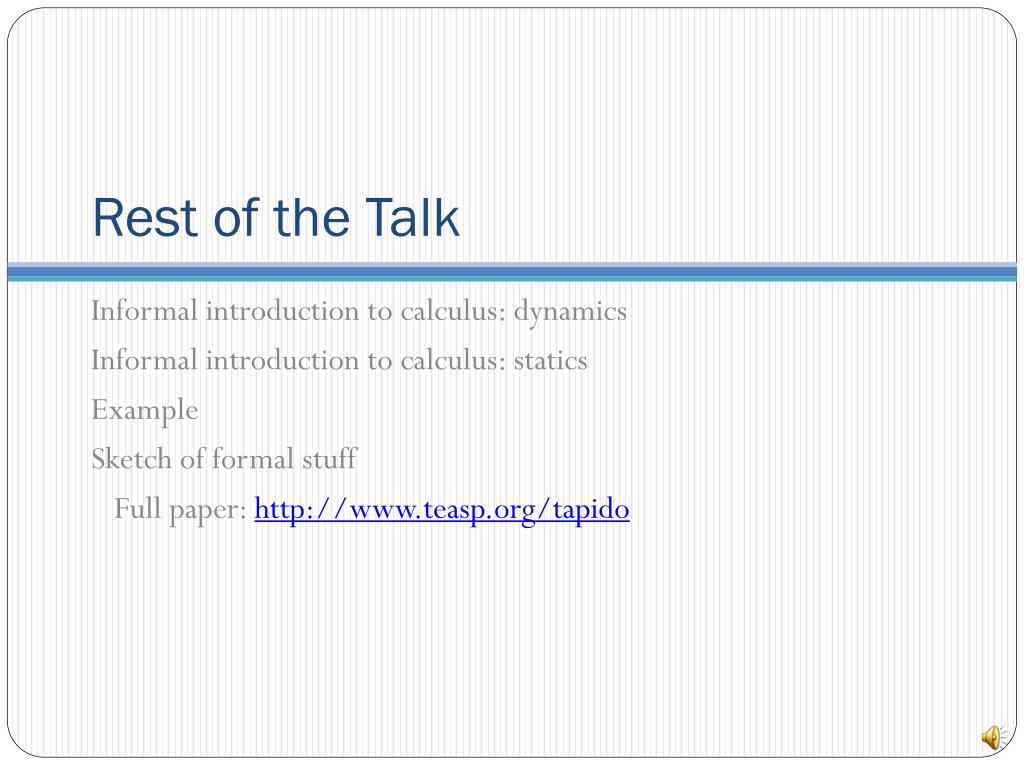 Rest of the Talk

Informal introduction to calculus: dynamics

Informal introduction to calculus: statics

Example

Sketch of formal stuff

Full paper: http://www.teasp.org/tapido